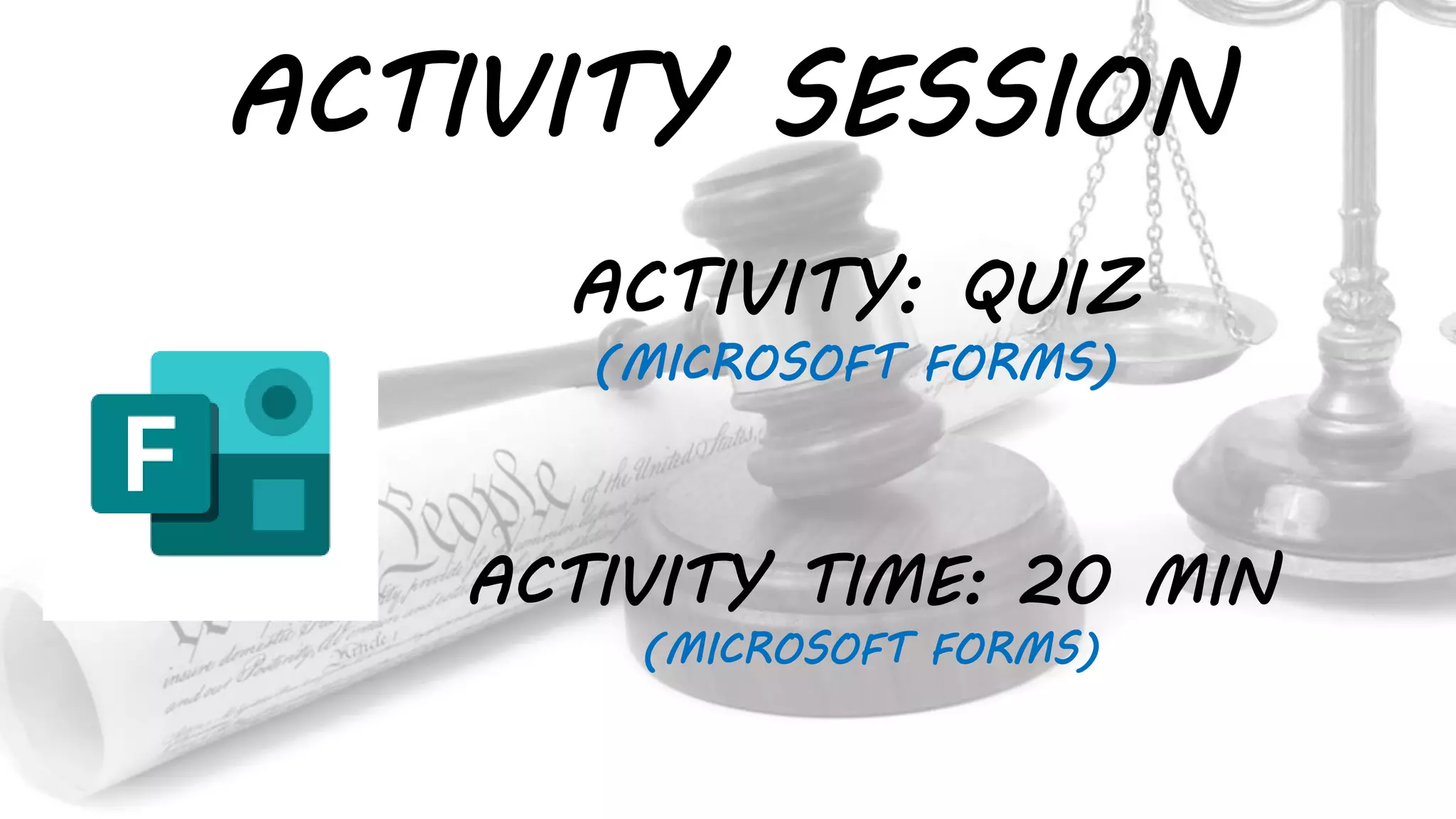 ACTIVITY SESSION

ACTIVITY: QUIZ
(MICROSOFT FORMS)

F

ACTIVITY TIME: 20 MIN
(MICROSOFT FORMS)